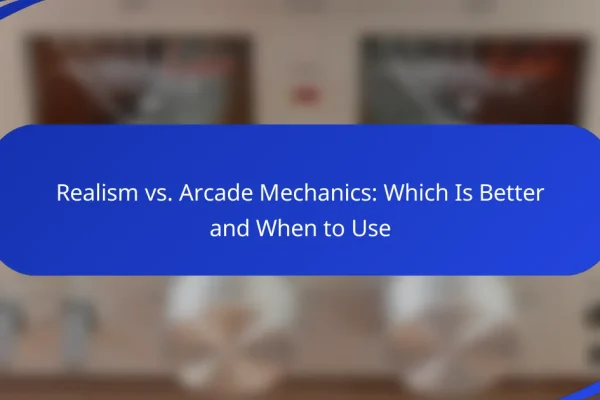 Realism vs. Arcade Mechanics: Which Is Better and When to Use